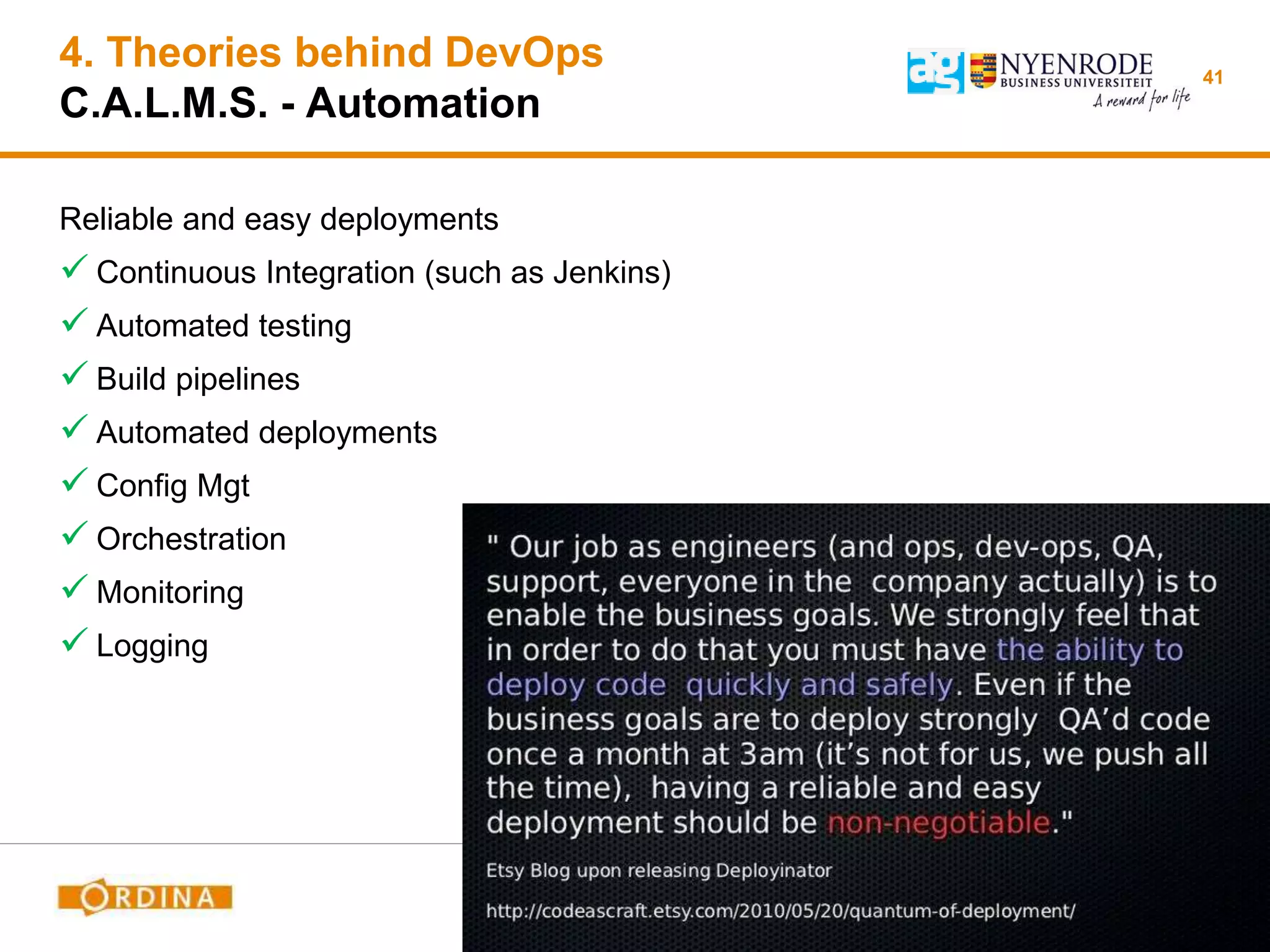 4. Theories behind DevOps
C.A.L.M.S. - Automation

ag NYENRODE BUSINESS UNIVERSITEIT A reward for life

41

Reliable and easy deployments

✓ Continuous Integration (such as Jenkins)

✓ Automated testing

✓ Build pipelines

✓ Automated deployments

✓ Config Mgt

✓ Orchestration

✓ Monitoring

✓ Logging

" Our job as engineers (and ops, dev-ops, QA, support, everyone in the company actually) is to enable the business goals. We strongly feel that in order to do that you must have the ability to deploy code quickly and safely. Even if the business goals are to deploy strongly QA'd code once a month at 3am (it's not for us, we push all the time), having a reliable and easy deployment should be non-negotiable."

Etsy Blog upon releasing Deployinator

http://codeascraft.etsy.com/2010/05/20/quantum-of-deployment/

ORDINA